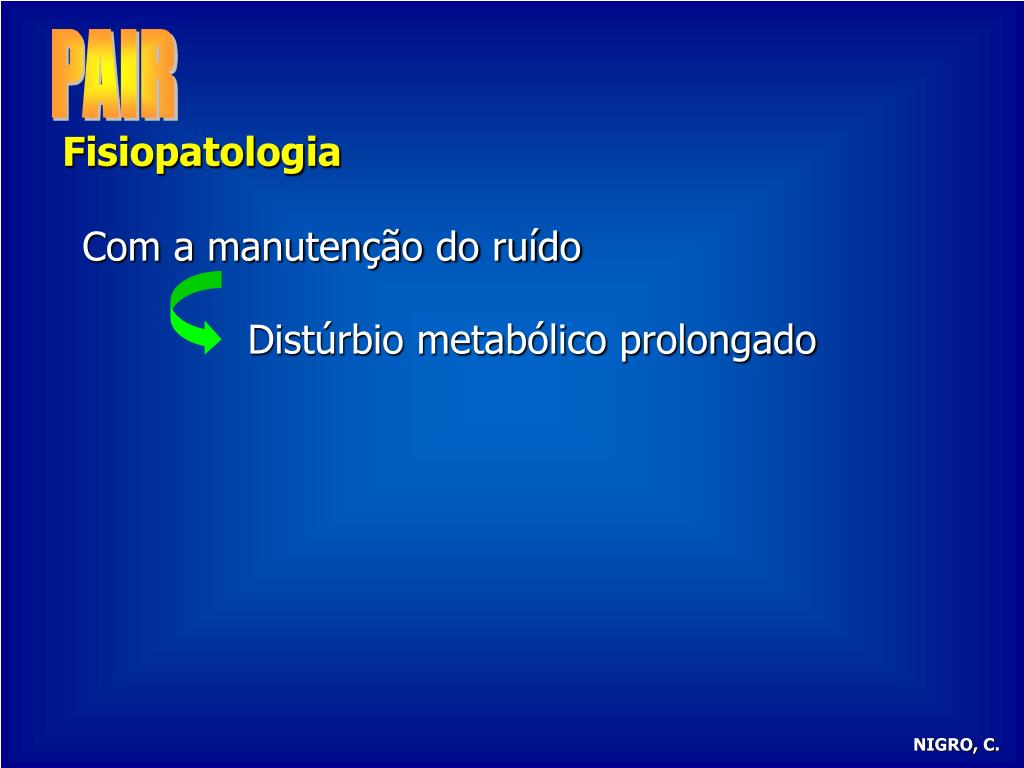 PAIR

Fisiopatologia

Com a manutenção do ruído

Distúrbio metabólico prolongado

NIGRO, C.